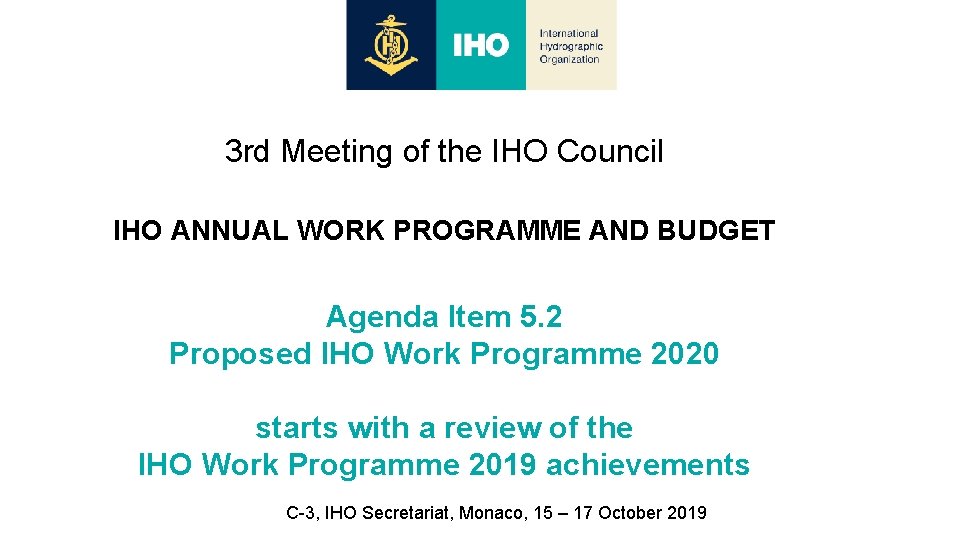 IHO International Hydrographic Organization

3rd Meeting of the IHO Council

IHO ANNUAL WORK PROGRAMME AND BUDGET

Agenda Item 5.2
Proposed IHO Work Programme 2020

starts with a review of the
IHO Work Programme 2019 achievements

C-3, IHO Secretariat, Monaco, 15 – 17 October 2019